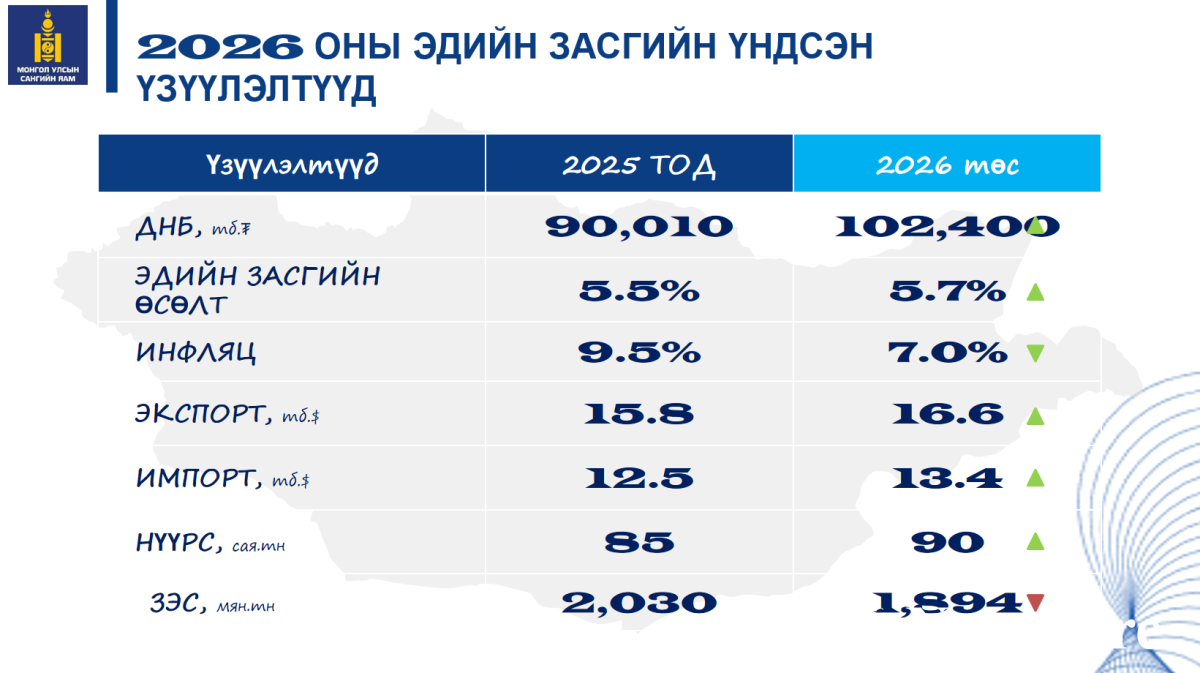 МОНГОЛ УЛСЫН САНГИЙН ЯАМ

2026 ОНЫ ЭДИЙН ЗАСГИЙН ҮНДСЭН ҮЗҮҮЛЭЛТҮҮД

| Үзүүлэлтүүд | 2025 ТОД | 2026 төс |
|---|---|---|
| ДНБ, тб.₮ | 90,010 | 102,400 ▲ |
| ЭДИЙН ЗАСГИЙН ӨСӨЛТ | 5.5% | 5.7% ▲ |
| ИНФЛЯЦ | 9.5% | 7.0% ▼ |
| ЭКСПОРТ, тб.$ | 15.8 | 16.6 ▲ |
| ИМПОРТ, тб.$ | 12.5 | 13.4 ▲ |
| НҮҮРС, сая.тн | 85 | 90 ▲ |
| ЗЭС, мян.тн | 2,030 | 1,894 ▼ |